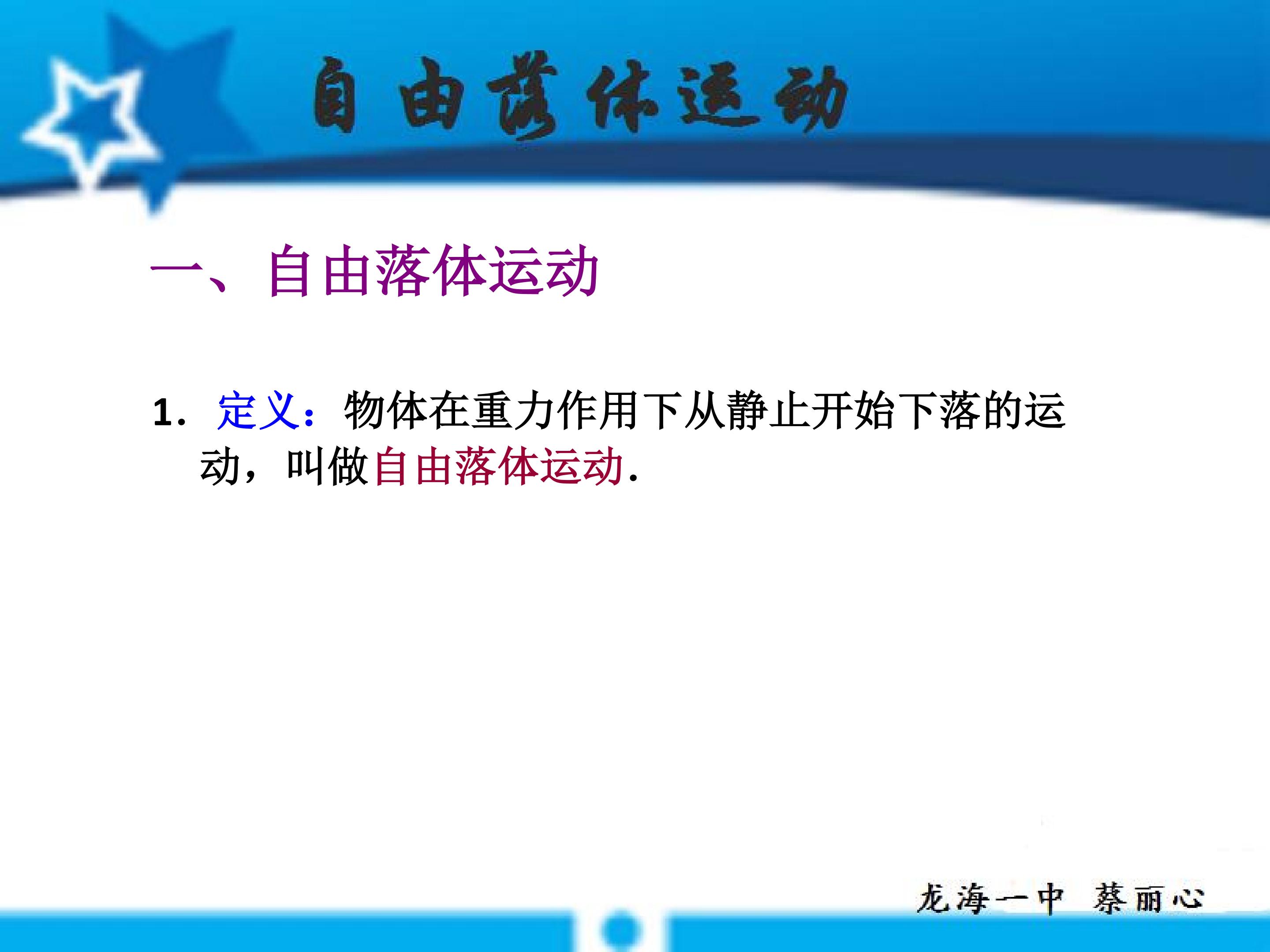 自由落体运动

一、自由落体运动

1. 定义：物体在重力作用下从静止开始下落的运动，叫做自由落体运动.

龙海一中 蔡丽心